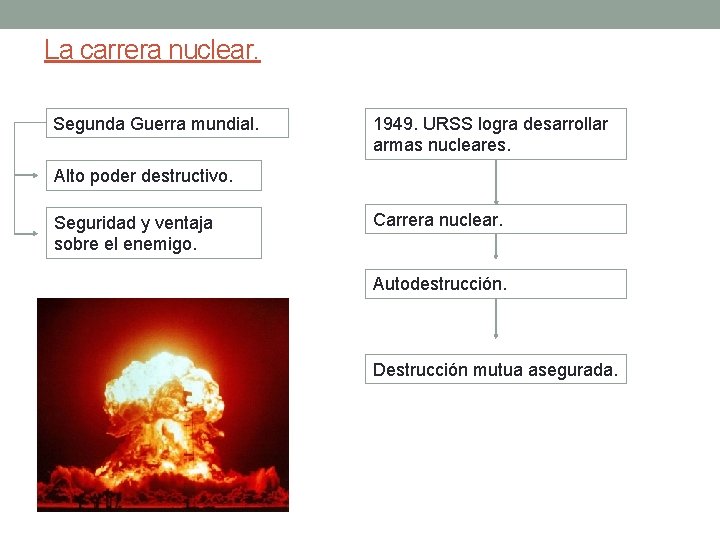 La carrera nuclear.

Segunda Guerra mundial.

Alto poder destructivo.

Seguridad y ventaja sobre el enemigo.

1949. URSS logra desarrollar armas nucleares.

Carrera nuclear.

Autodestrucción.

Destrucción mutua asegurada.